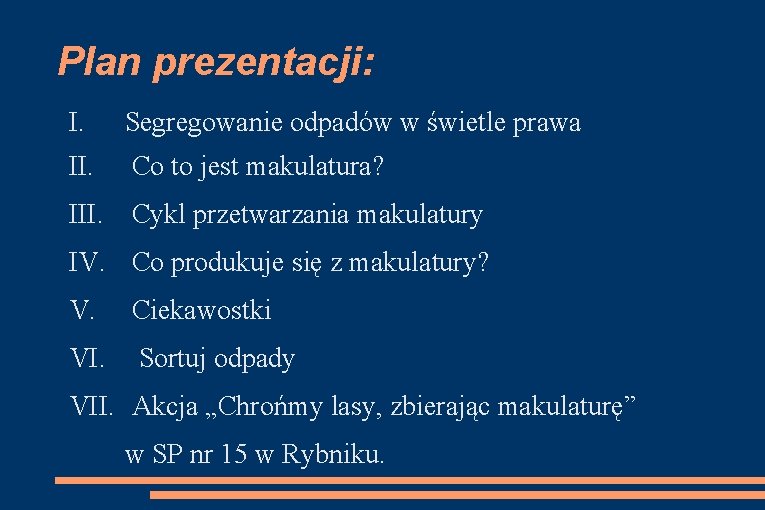 Plan prezentacji:

I. Segregowanie odpadów w świetle prawa

II. Co to jest makulatura?

III. Cykl przetwarzania makulatury

IV. Co produkuje się z makulatury?

V. Ciekawostki

VI. Sortuj odpady

VII. Akcja „Chrońmy lasy, zbierając makulaturę” w SP nr 15 w Rybniku.